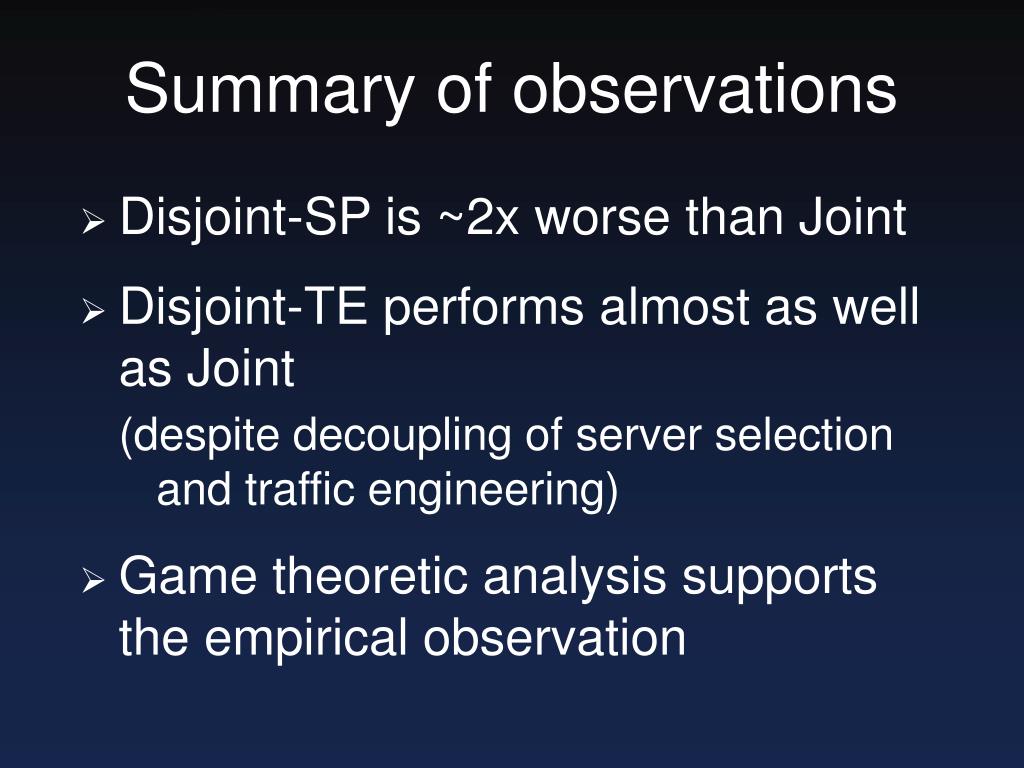 Summary of observations

➢ Disjoint-SP is ~2x worse than Joint

➢ Disjoint-TE performs almost as well as Joint

(despite decoupling of server selection and traffic engineering)

➢ Game theoretic analysis supports the empirical observation